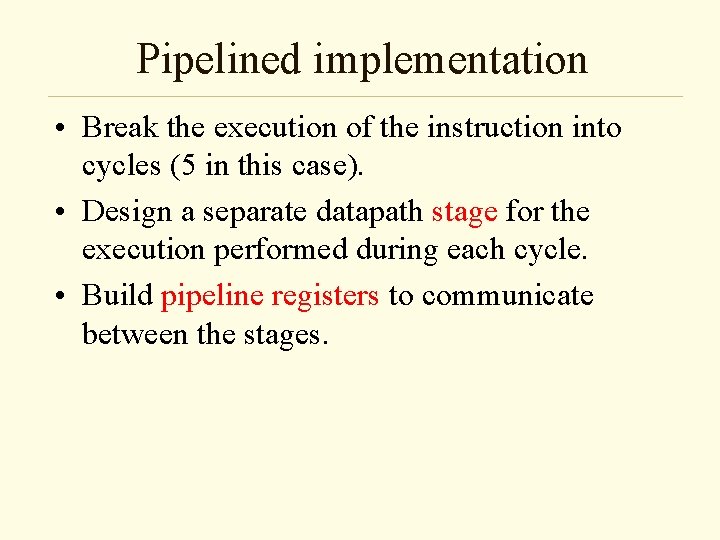 Pipelined implementation

• Break the execution of the instruction into cycles (5 in this case).

• Design a separate datapath stage for the execution performed during each cycle.

• Build pipeline registers to communicate between the stages.